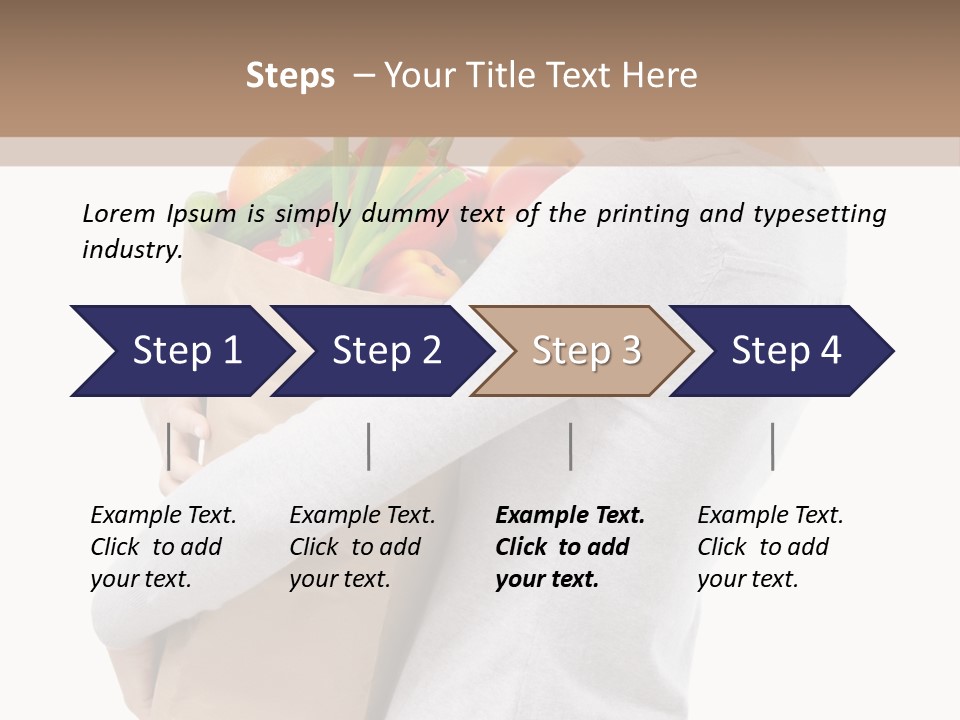 Steps – Your Title Text Here

Lorem Ipsum is simply dummy text of the printing and typesetting industry.

Step 1

Step 2

Step 3

Step 4

Example Text. Click to add your text.

Example Text. Click to add your text.

Example Text. Click to add your text.

Example Text. Click to add your text.